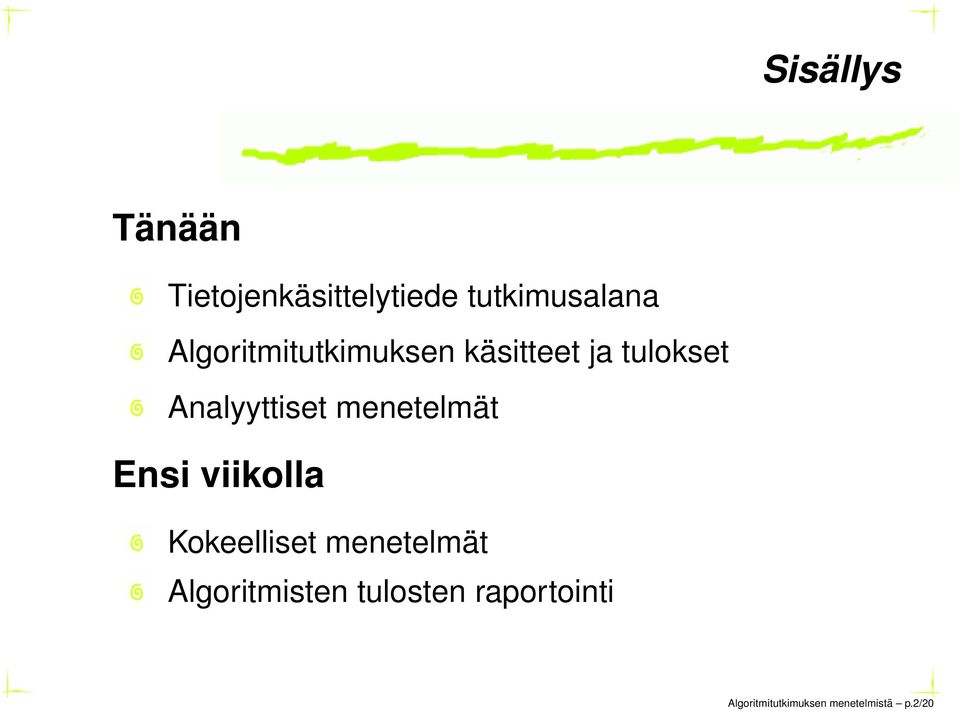 Sisällys

Tänään

Tietojenkäsittelytiede tutkimusalana

Algoritmitutkimuksen käsitteet ja tulokset

Analyyttiset menetelmät

Ensi viikolla

Kokeelliset menetelmät

Algoritmisten tulosten raportointi

Algoritmitutkimuksen menetelmistä – p.2/20